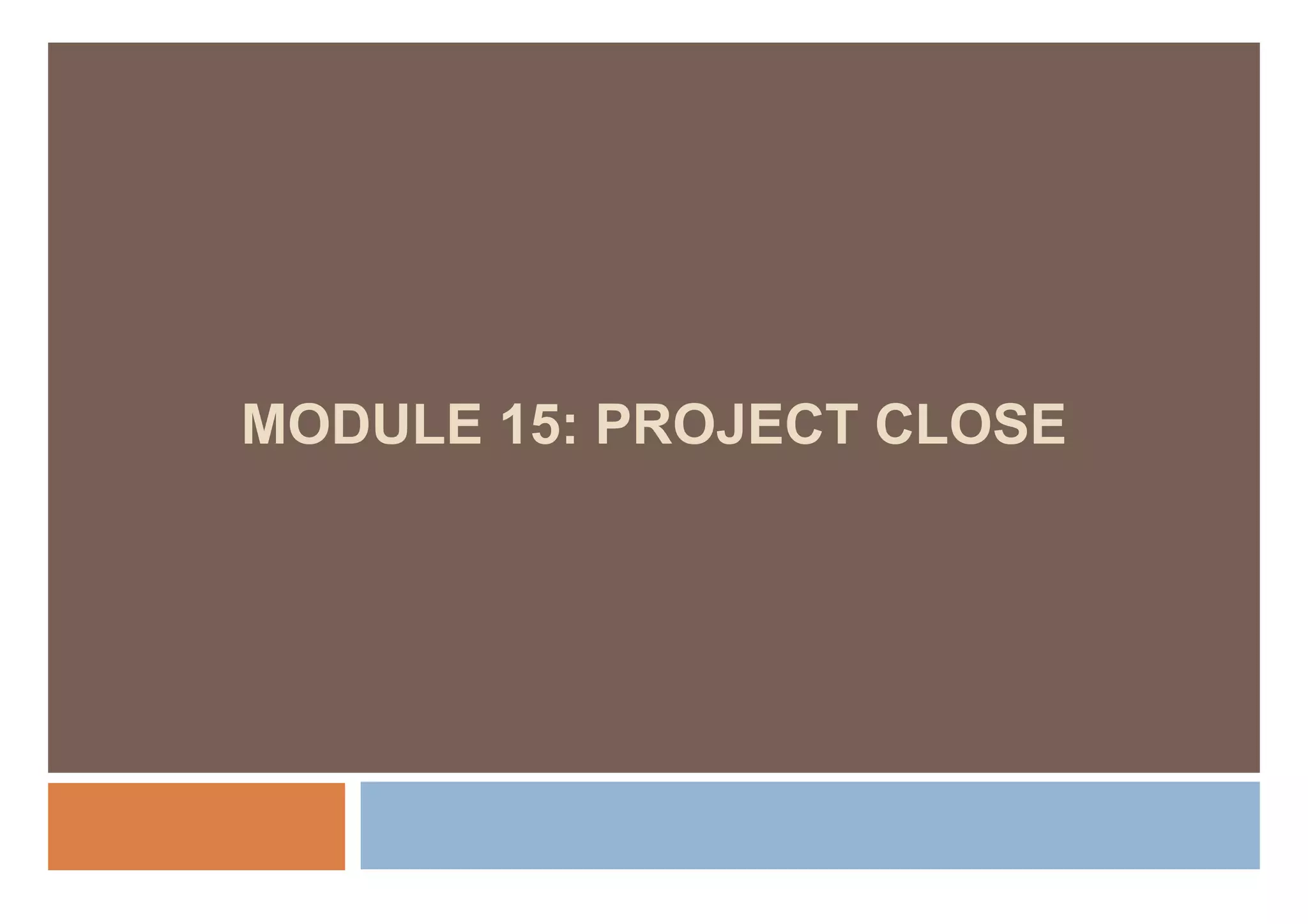 MODULE 15: PROJECT CLOSE